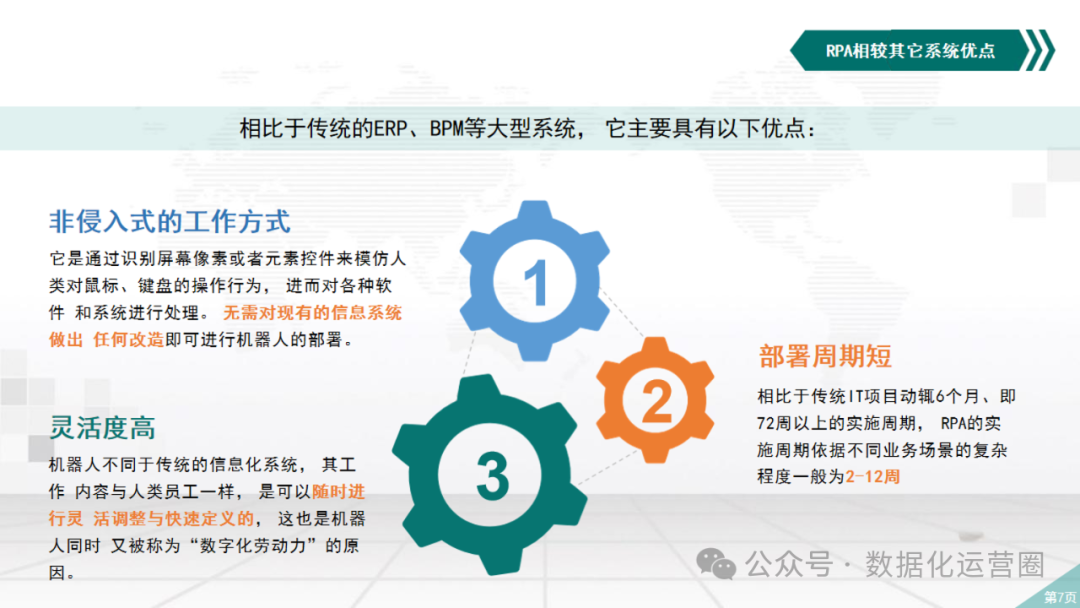 RPA相较其它系统优点

相比于传统的ERP、BPM等大型系统， 它主要具有以下优点：

非侵入式的工作方式

它是通过识别屏幕像素或者元素控件来模仿人类对鼠标、键盘的操作行为， 进而对各种软件 和系统进行处理。 无需对现有的信息系统做出 任何改造即可进行机器人的部署。

1

2

3

部署周期短

相比于传统IT项目动辄6个月、即72周以上的实施周期， RPA的实施周期依据不同业务场景的复杂程度一般为2-12周

灵活度高

机器人不同于传统的信息化系统， 其工作 内容与人类员工一样， 是可以随时进行灵 活调整与快速定义的， 这也是机器人同时 又被称为“数字化劳动力”的原因。

公众号 · 数据化运营圈

第7页